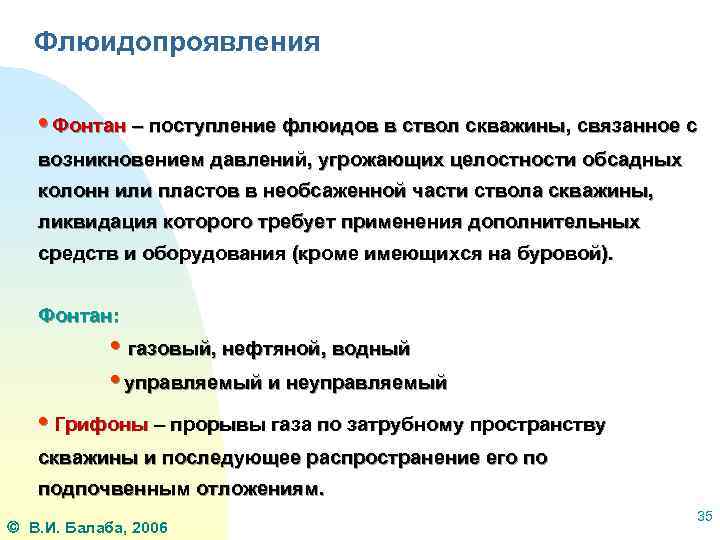 Флюидопроявления

• Фонтан – поступление флюидов в ствол скважины, связанное с возникновением давлений, угрожающих целостности обсадных колонн или пластов в необсаженной части ствола скважины, ликвидация которого требует применения дополнительных средств и оборудования (кроме имеющихся на буровой).

Фонтан:

• газовый, нефтяной, водный

• управляемый и неуправляемый

• Грифоны – прорывы газа по затрубному пространству скважины и последующее распространение его по подпочвенным отложениям.

35

© В.И. Балаба, 2006